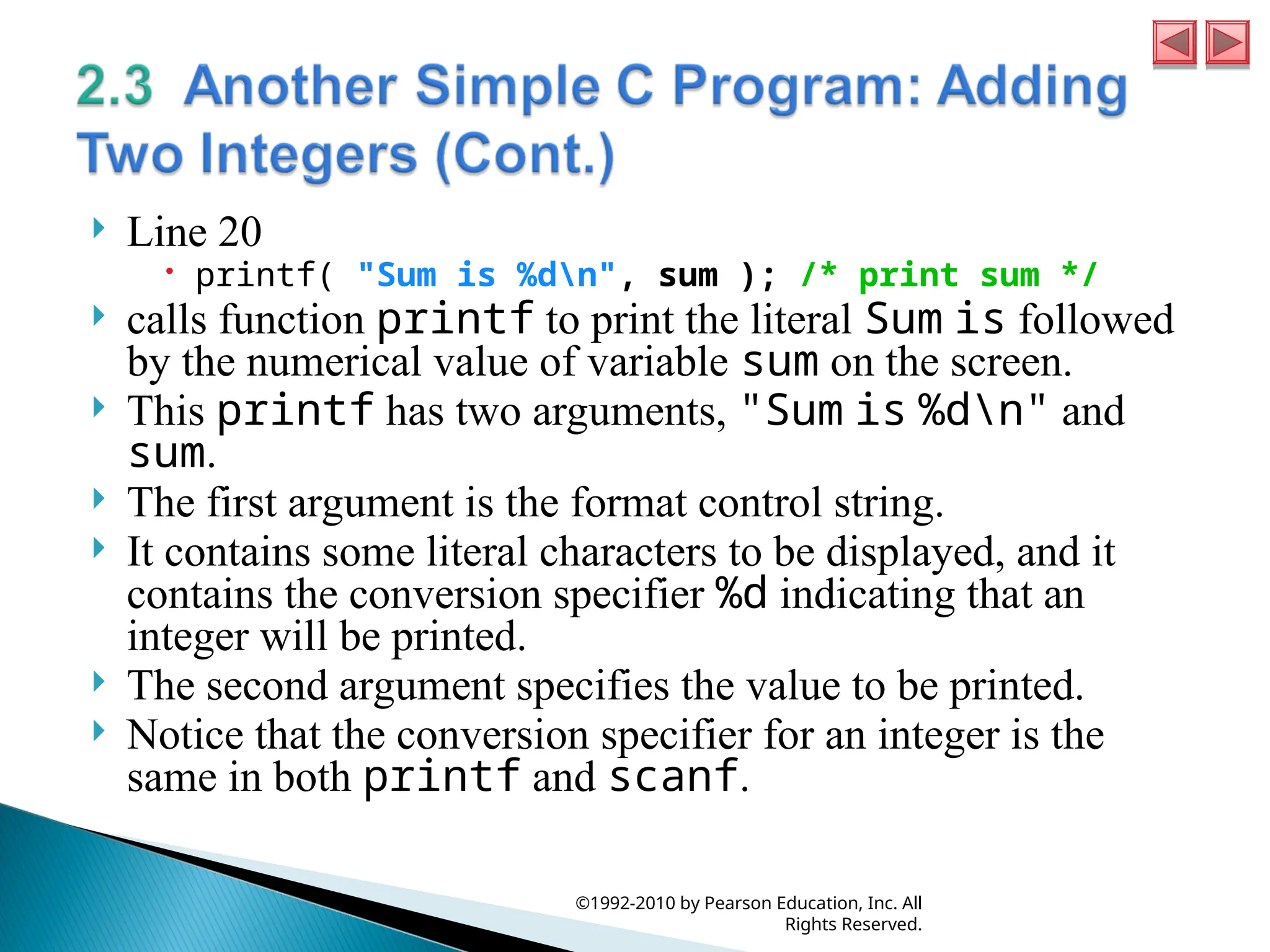 2.3 Another Simple C Program: Adding Two Integers (Cont.)

Line 20

printf( "Sum is %d\n", sum ); /* print sum */

calls function printf to print the literal Sum is followed by the numerical value of variable sum on the screen.

This printf has two arguments, "Sum is %d\n" and sum.

The first argument is the format control string.

It contains some literal characters to be displayed, and it contains the conversion specifier %d indicating that an integer will be printed.

The second argument specifies the value to be printed.

Notice that the conversion specifier for an integer is the same in both printf and scanf.

©1992-2010 by Pearson Education, Inc. All Rights Reserved.